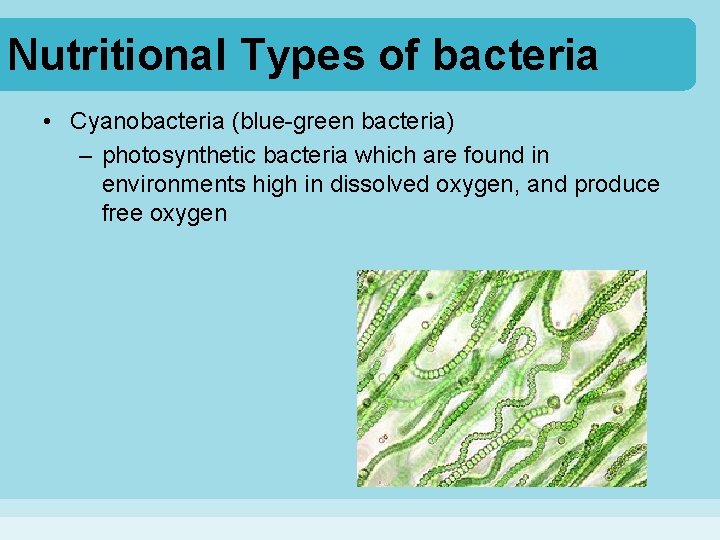 Nutritional Types of bacteria

• Cyanobacteria (blue-green bacteria)
– photosynthetic bacteria which are found in environments high in dissolved oxygen, and produce free oxygen